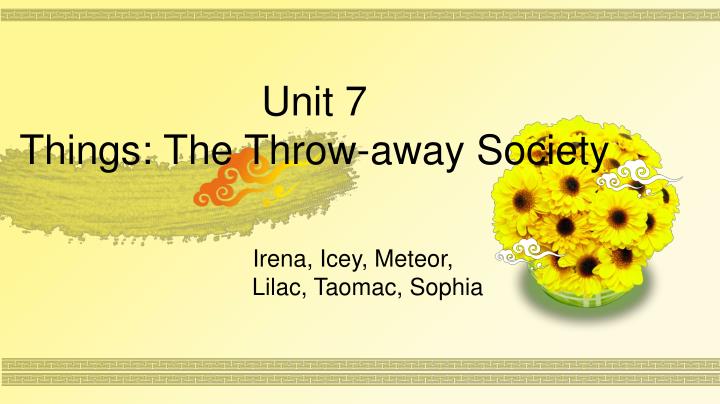 Unit 7
Things: The Throw-away Society

Irena, Icey, Meteor,
Lilac, Taomac, Sophia